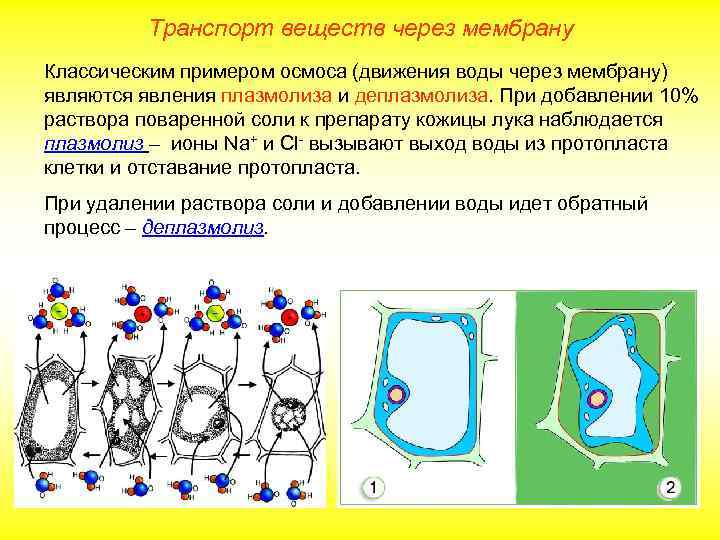 Транспорт веществ через мембрану

Классическим примером осмоса (движения воды через мембрану) являются явления плазмолиза и деплазмолиза. При добавлении 10% раствора поваренной соли к препарату кожицы лука наблюдается плазмолиз – ионы $Na^+$ и $Cl^-$ вызывают выход воды из протопласта клетки и отставание протопласта.

При удалении раствора соли и добавлении воды идет обратный процесс – деплазмолиз.

1

2